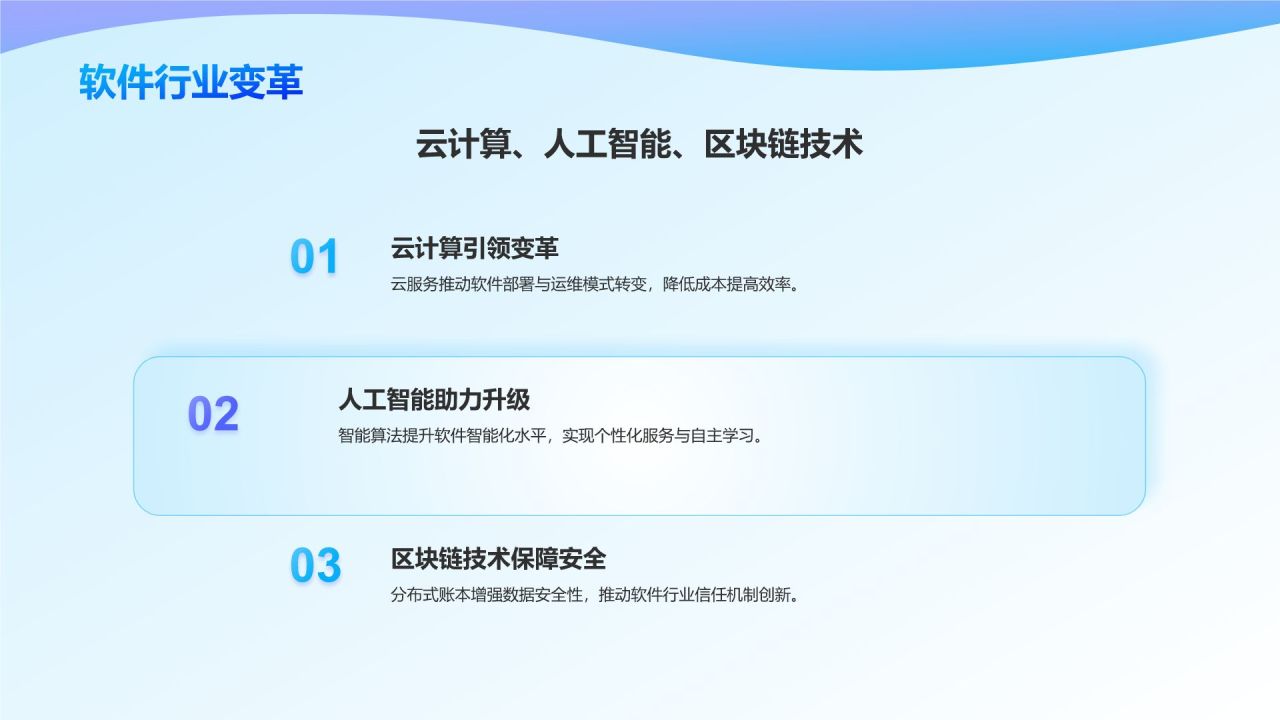 软件行业变革

云计算、人工智能、区块链技术

01
云计算引领变革
云服务推动软件部署与运维模式转变，降低成本提高效率。

02
人工智能助力升级
智能算法提升软件智能化水平，实现个性化服务与自主学习。

03
区块链技术保障安全
分布式账本增强数据安全性，推动软件行业信任机制创新。